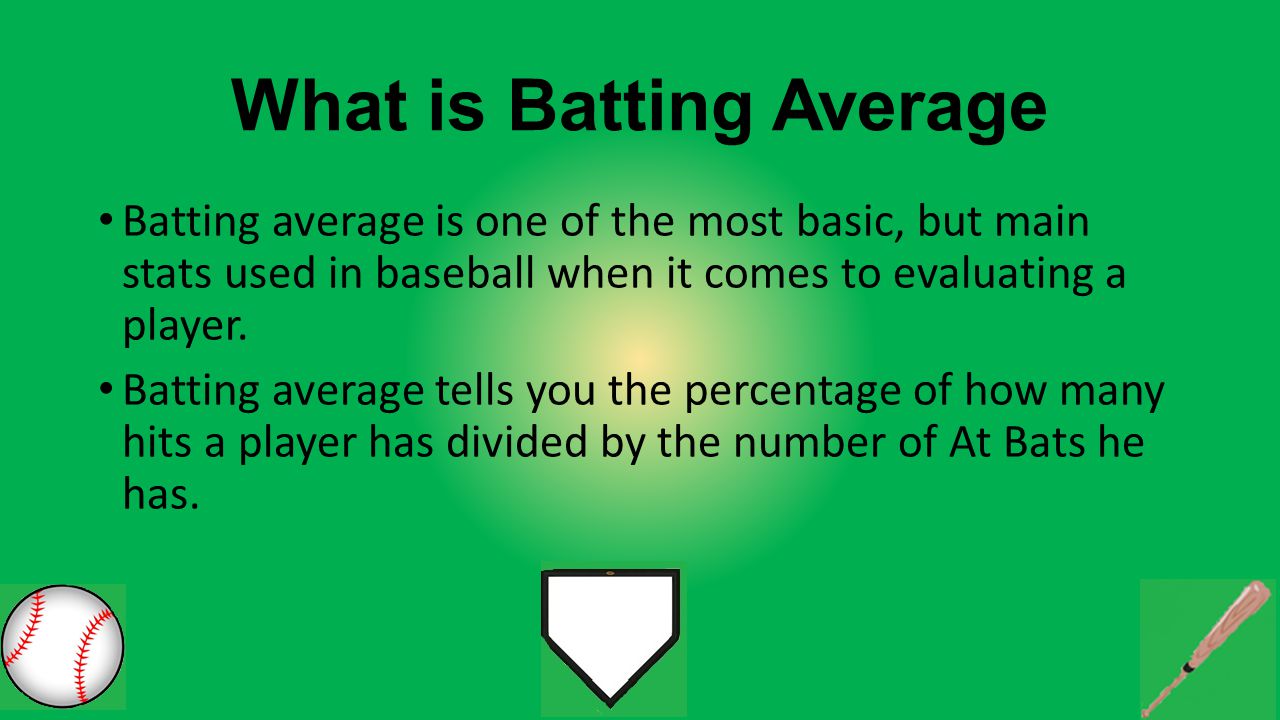 What is Batting Average

• Batting average is one of the most basic, but main stats used in baseball when it comes to evaluating a player.

• Batting average tells you the percentage of how many hits a player has divided by the number of At Bats he has.